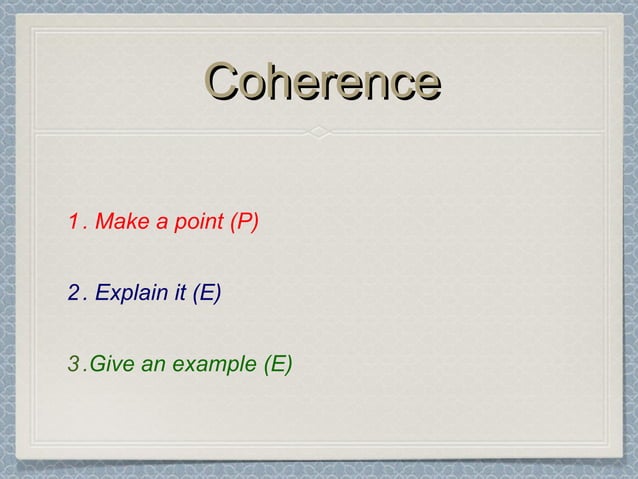 Coherence

1. Make a point (P)

2. Explain it (E)

3. Give an example (E)